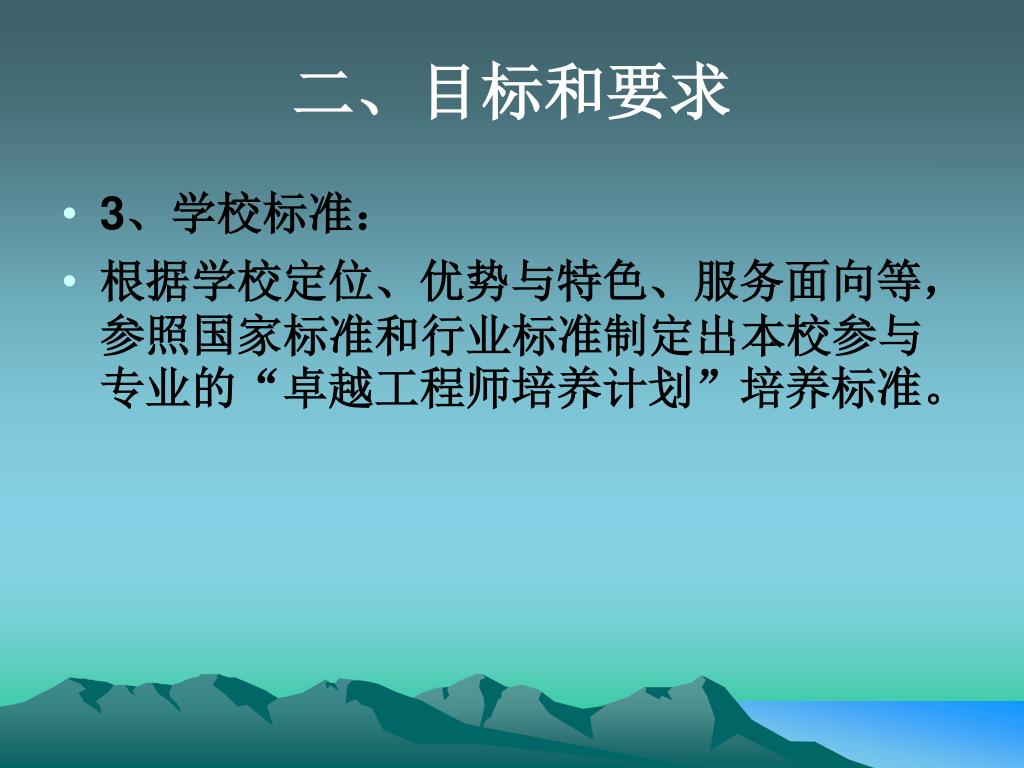 二、目标和要求

• 3、学校标准：

• 根据学校定位、优势与特色、服务面向等，参照国家标准和行业标准制定出本校参与专业的“卓越工程师培养计划”培养标准。